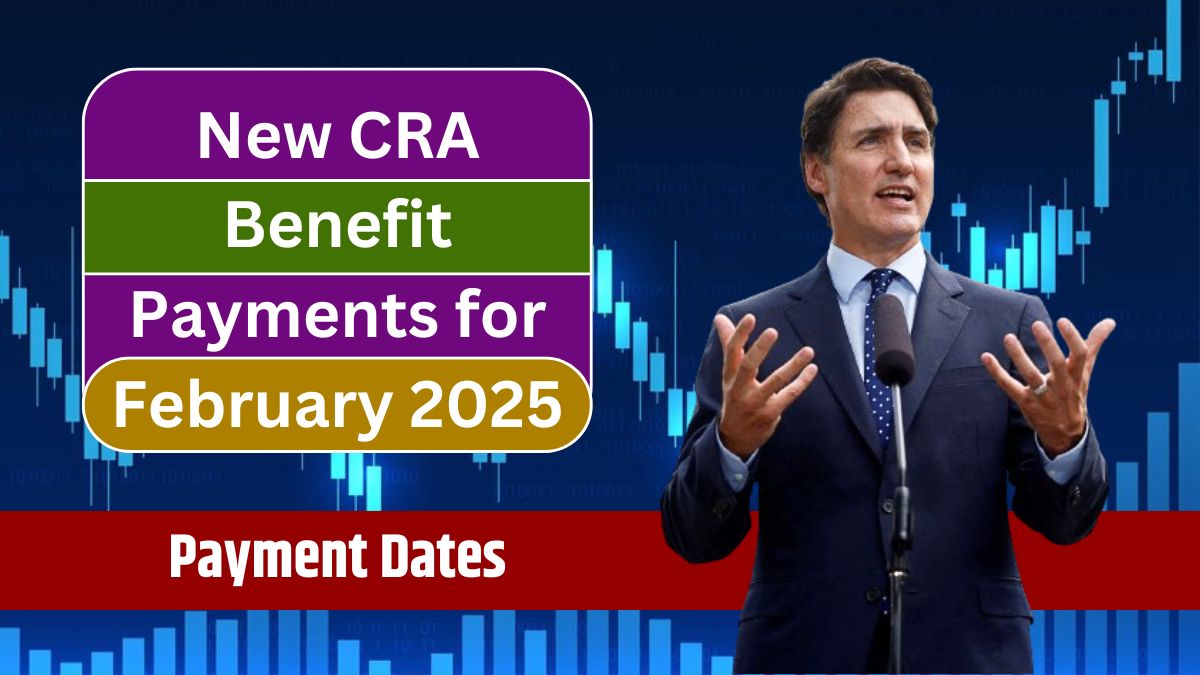 New CRA
Benefit
Payments for
February 2025

Payment Dates